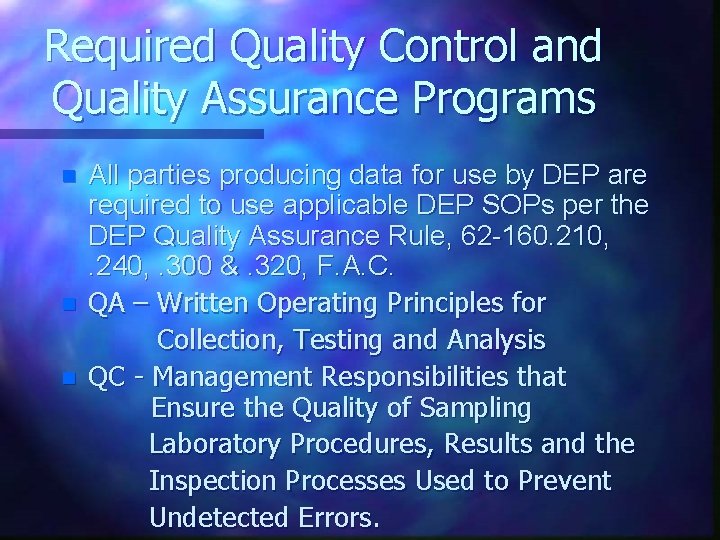 Required Quality Control and Quality Assurance Programs

All parties producing data for use by DEP are required to use applicable DEP SOPs per the DEP Quality Assurance Rule, 62-160.210, .240, .300 & .320, F.A.C.

QA – Written Operating Principles for Collection, Testing and Analysis

QC - Management Responsibilities that Ensure the Quality of Sampling Laboratory Procedures, Results and the Inspection Processes Used to Prevent Undetected Errors.